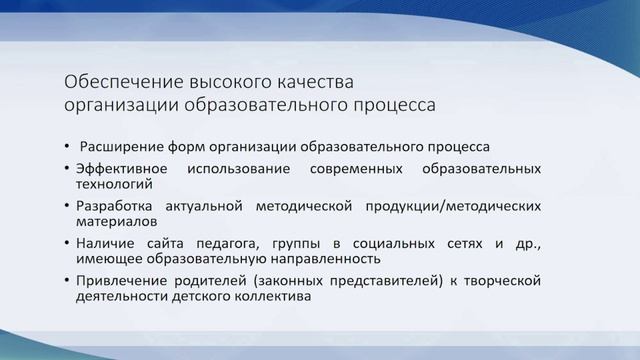 Обеспечение высокого качества организации образовательного процесса

• Расширение форм организации образовательного процесса
• Эффективное использование современных образовательных технологий
• Разработка актуальной методической продукции/методических материалов
• Наличие сайта педагога, группы в социальных сетях и др., имеющее образовательную направленность
• Привлечение родителей (законных представителей) к творческой деятельности детского коллектива